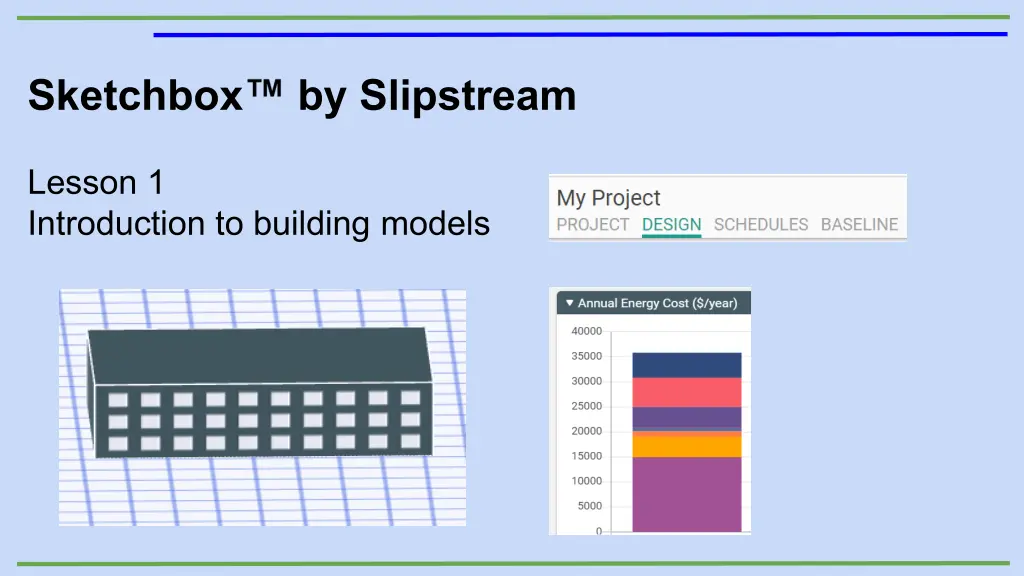 Sketchbox™ by Slipstream

Lesson 1
Introduction to building models

My Project
PROJECT DESIGN SCHEDULES BASELINE

▼ Annual Energy Cost ($/year)
40000
35000
30000
25000
20000
15000
10000
5000
0